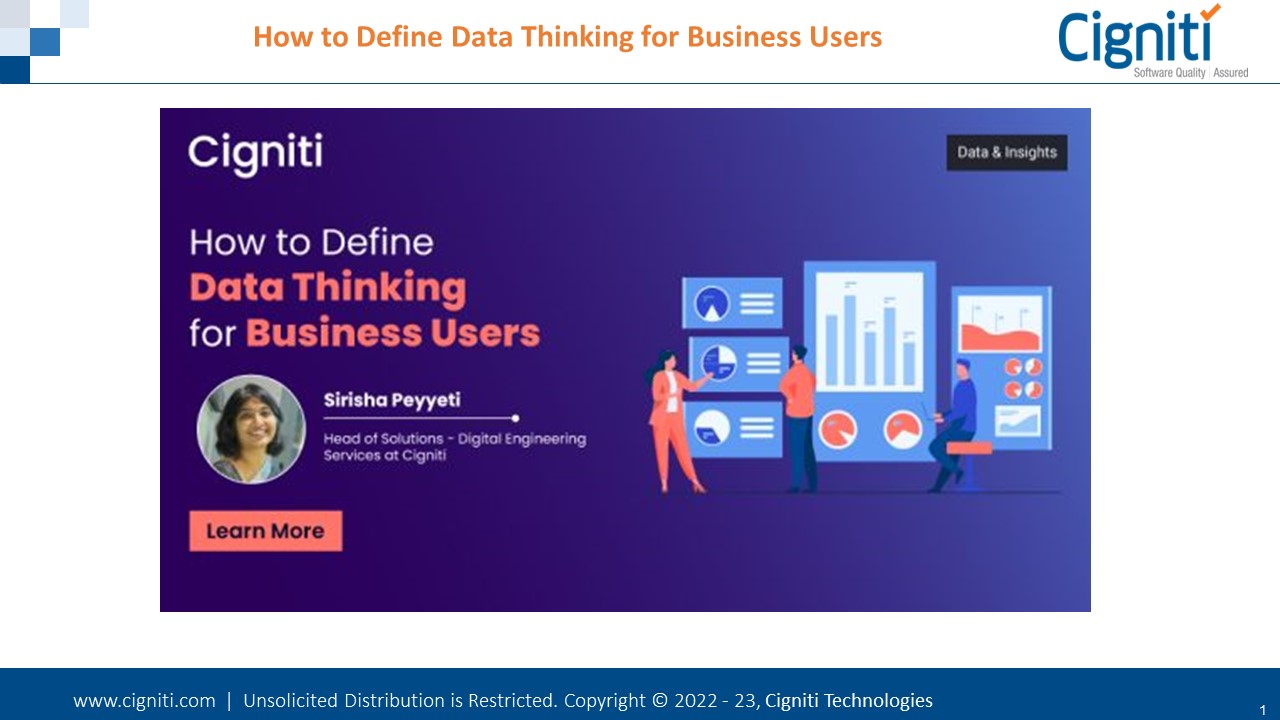 How to Define Data Thinking for Business Users

Cigniti
Software Quality | Assured

Cigniti

Data & Insights

How to Define Data Thinking for Business Users

Sirisha Peyyeti

Head of Solutions - Digital Engineering Services at Cigniti

Learn More

www.cigniti.com | Unsolicited Distribution is Restricted. Copyright © 2022 - 23, Cigniti Technologies

1